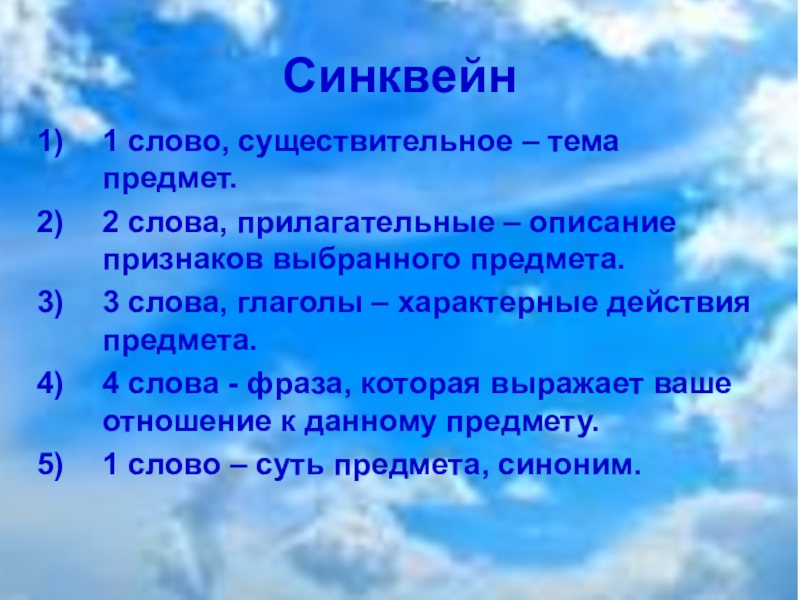 Синквейн

1) 1 слово, существительное – тема предмет.

2) 2 слова, прилагательные – описание признаков выбранного предмета.

3) 3 слова, глаголы – характерные действия предмета.

4) 4 слова - фраза, которая выражает ваше отношение к данному предмету.

5) 1 слово – суть предмета, синоним.